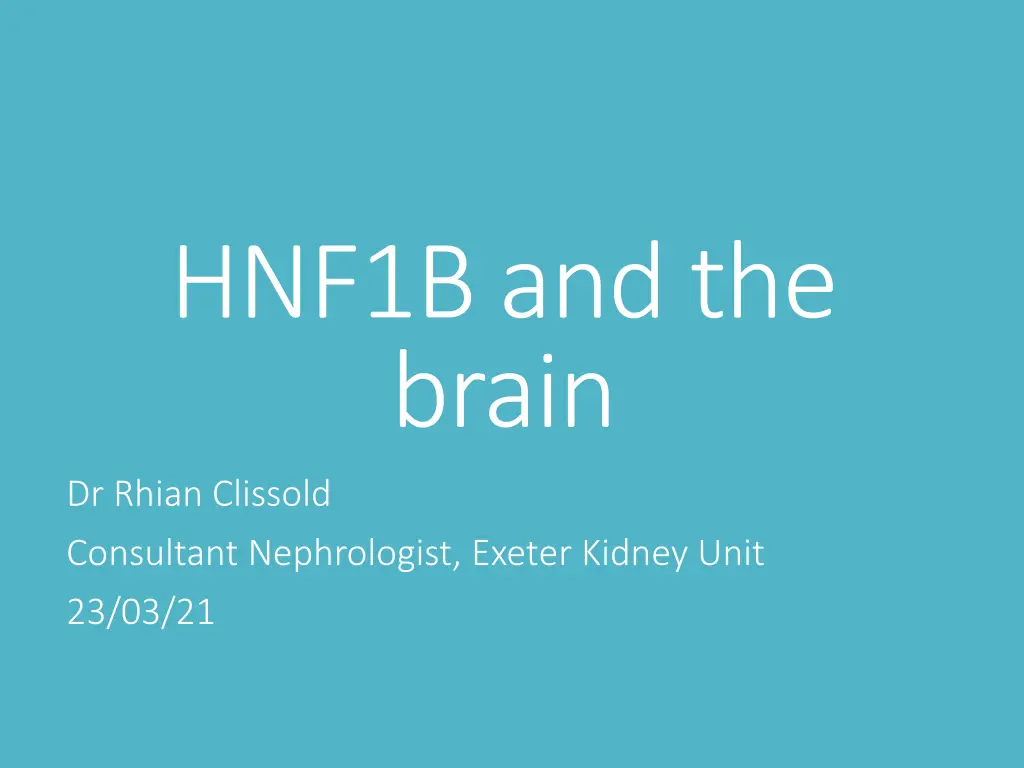 HNF1B and the brain

Dr Rhian Clissold

Consultant Nephrologist, Exeter Kidney Unit

23/03/21